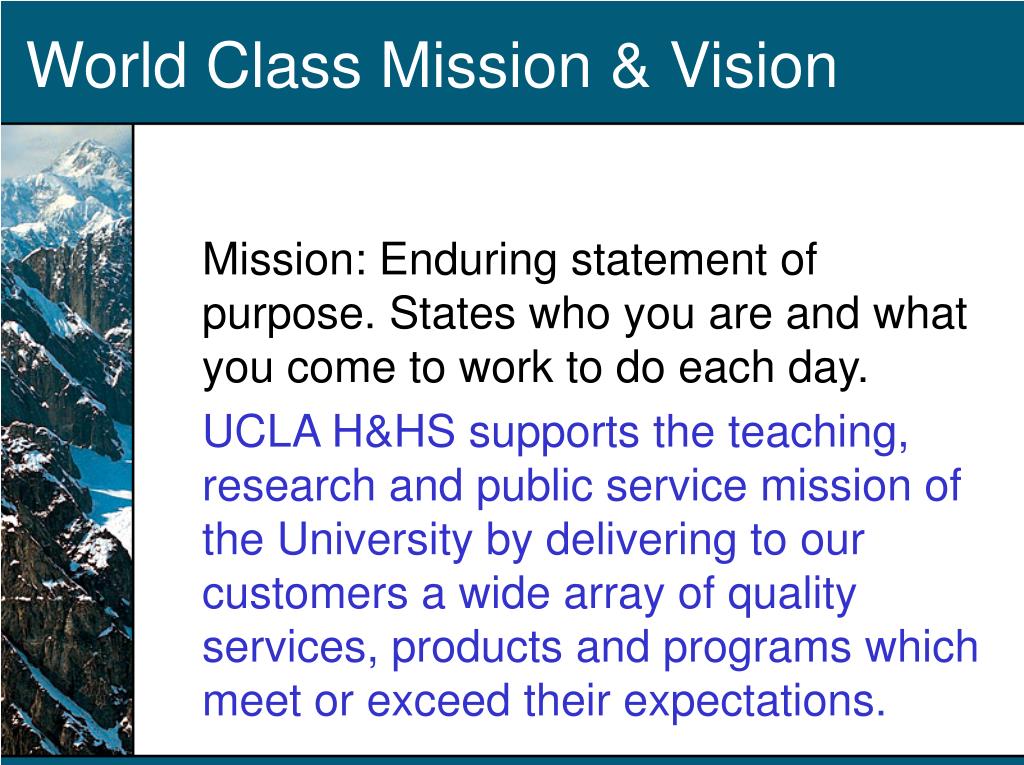 World Class Mission & Vision

Mission: Enduring statement of purpose. States who you are and what you come to work to do each day.

UCLA H&HS supports the teaching, research and public service mission of the University by delivering to our customers a wide array of quality services, products and programs which meet or exceed their expectations.